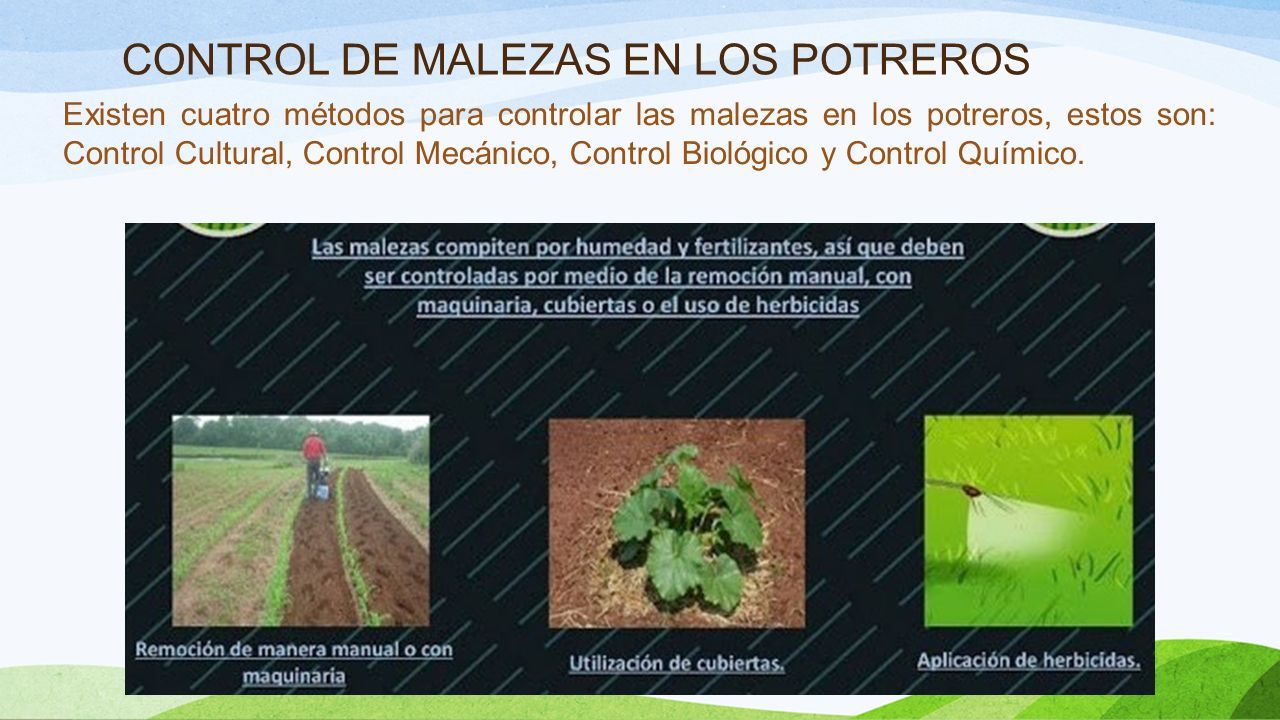 CONTROL DE MALEZAS EN LOS POTREROS

Existen cuatro métodos para controlar las malezas en los potreros, estos son: Control Cultural, Control Mecánico, Control Biológico y Control Químico.

Las malezas compiten por humedad y fertilizantes, así que deben ser controladas por medio de la remoción manual, con maquinaria, cubiertas o el uso de herbicidas

Remoción de manera manual o con maquinaria

Utilización de cubiertas.

Aplicación de herbicidas.